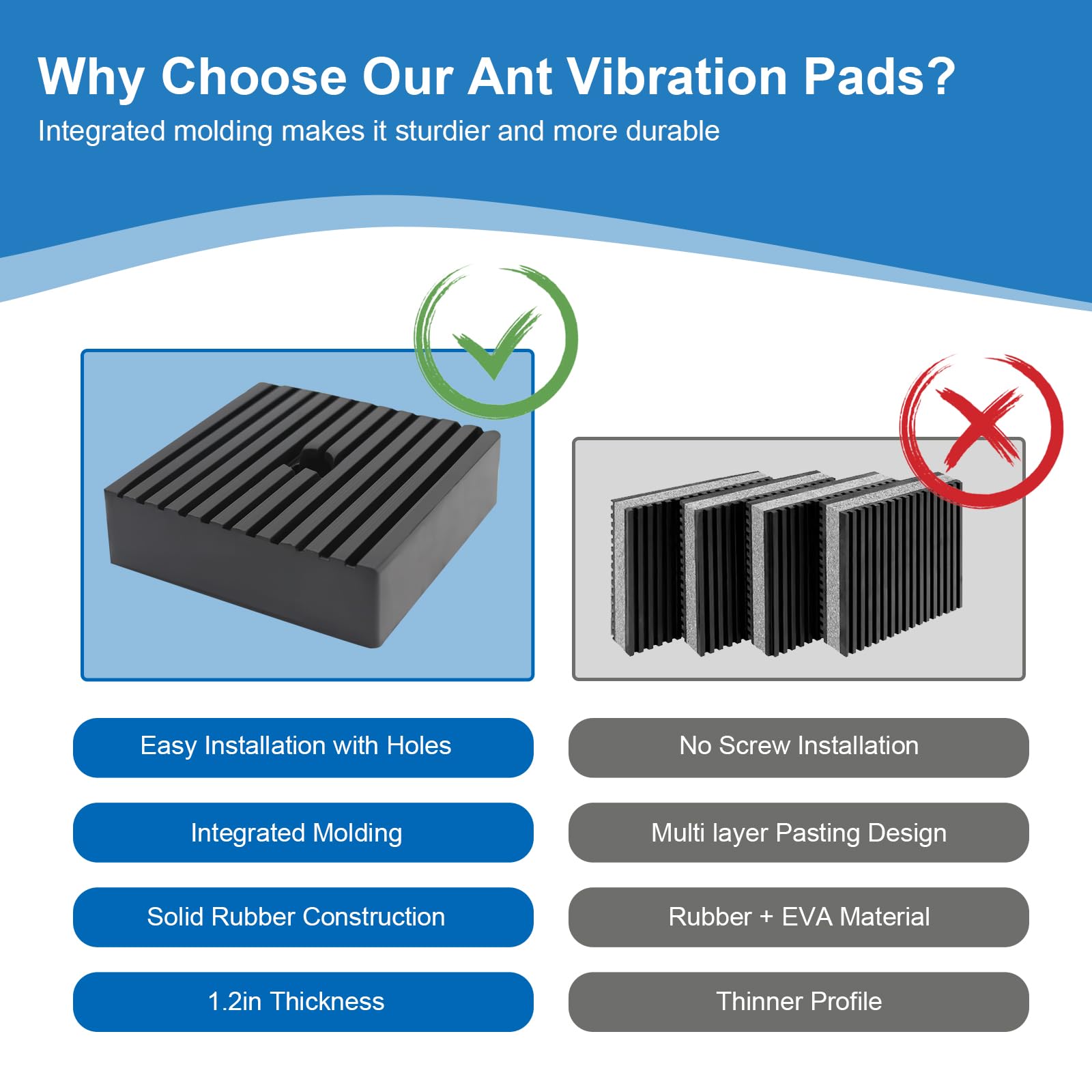 Why Choose Our Ant Vibration Pads?
Integrated molding makes it sturdier and more durable

Easy Installation with Holes

Integrated Molding

Solid Rubber Construction

1.2in Thickness

No Screw Installation

Multi layer Pasting Design

Rubber + EVA Material

Thinner Profile